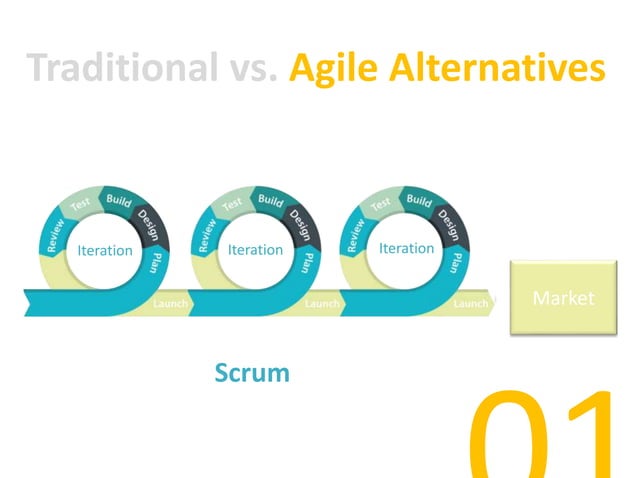 Traditional vs. Agile Alternatives

Review
Test
Build
Design
Plan
Iteration
Launch

Review
Test
Build
Design
Plan
Iteration
Launch

Review
Test
Build
Design
Plan
Iteration
Launch

Market

Scrum

01